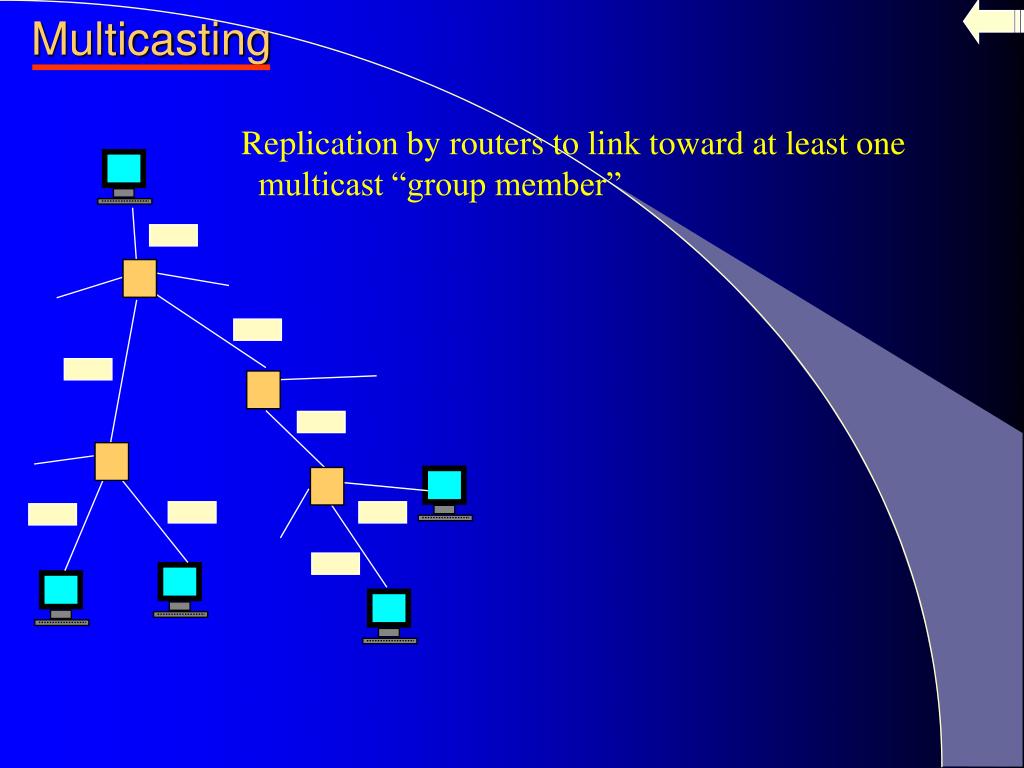 Multicasting

Replication by routers to link toward at least one multicast “group member”